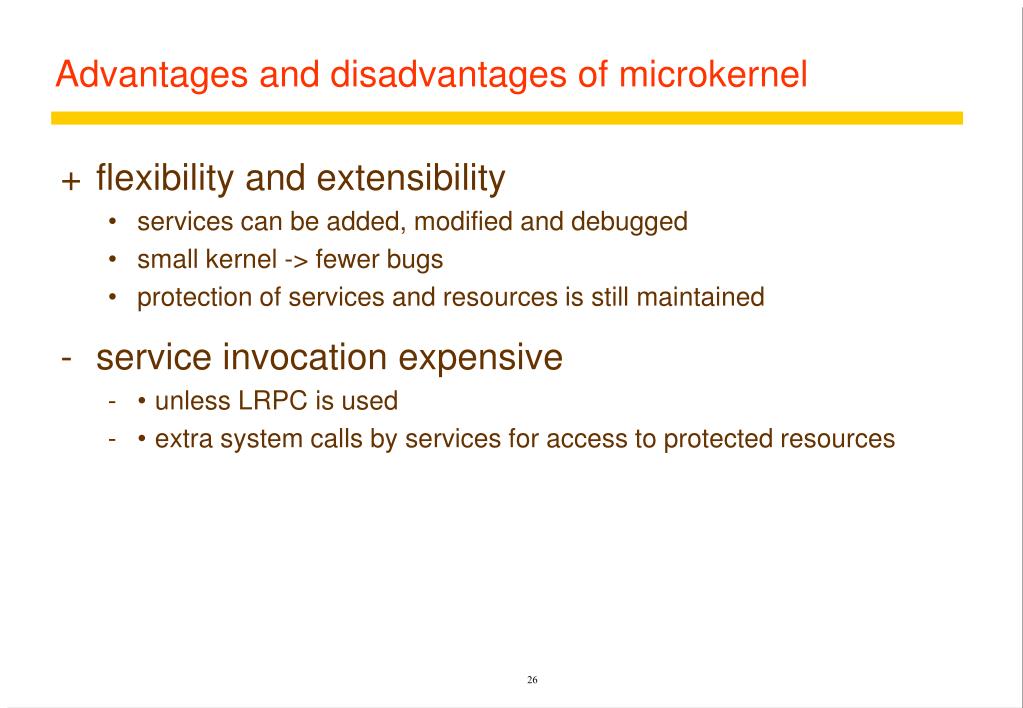 Advantages and disadvantages of microkernel

+ flexibility and extensibility

• services can be added, modified and debugged
• small kernel -> fewer bugs
• protection of services and resources is still maintained

- service invocation expensive

- • unless LRPC is used
- • extra system calls by services for access to protected resources

26